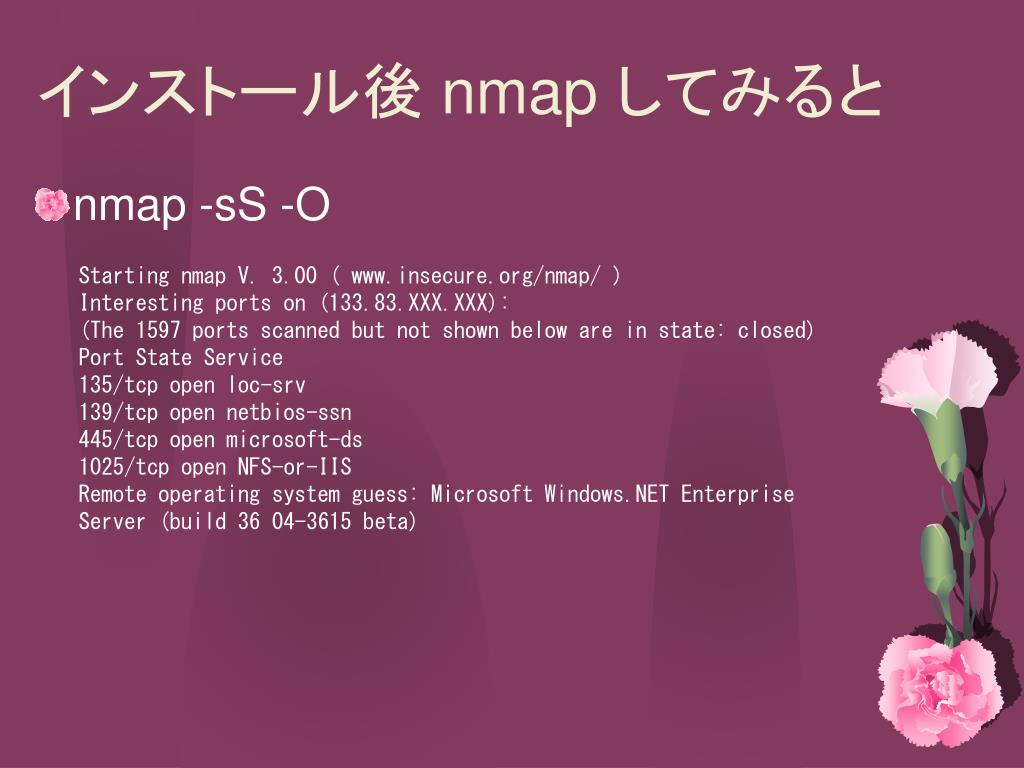 インストール後 nmap してみると

nmap -sS -O

Starting nmap V. 3.00 ( www.insecure.org/nmap/ )
Interesting ports on (133.83.XXX.XXX):
(The 1597 ports scanned but not shown below are in state: closed)
Port State Service
135/tcp open loc-srv
139/tcp open netbios-ssn
445/tcp open microsoft-ds
1025/tcp open NFS-or-IIS
Remote operating system guess: Microsoft Windows.NET Enterprise Server (build 36 04-3615 beta)